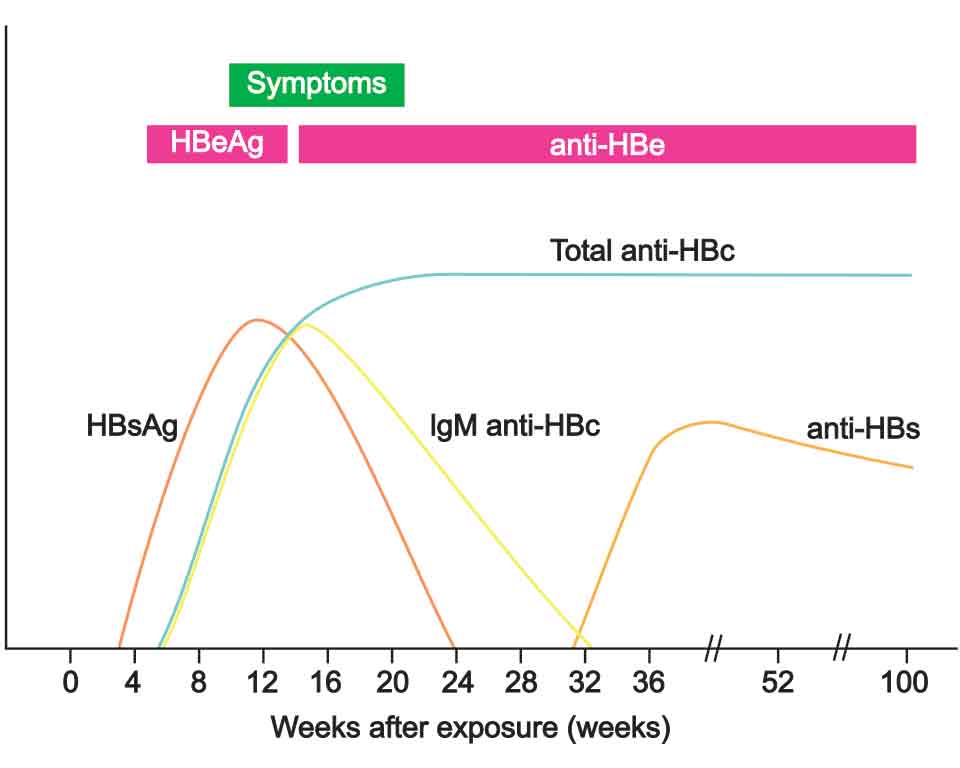 Symptoms

HBeAg

anti-HBe

Total anti-HBc

HBsAg

IgM anti-HBc

anti-HBs

0 4 8 12 16 20 24 28 32 36 // 52 // 100

Weeks after exposure (weeks)